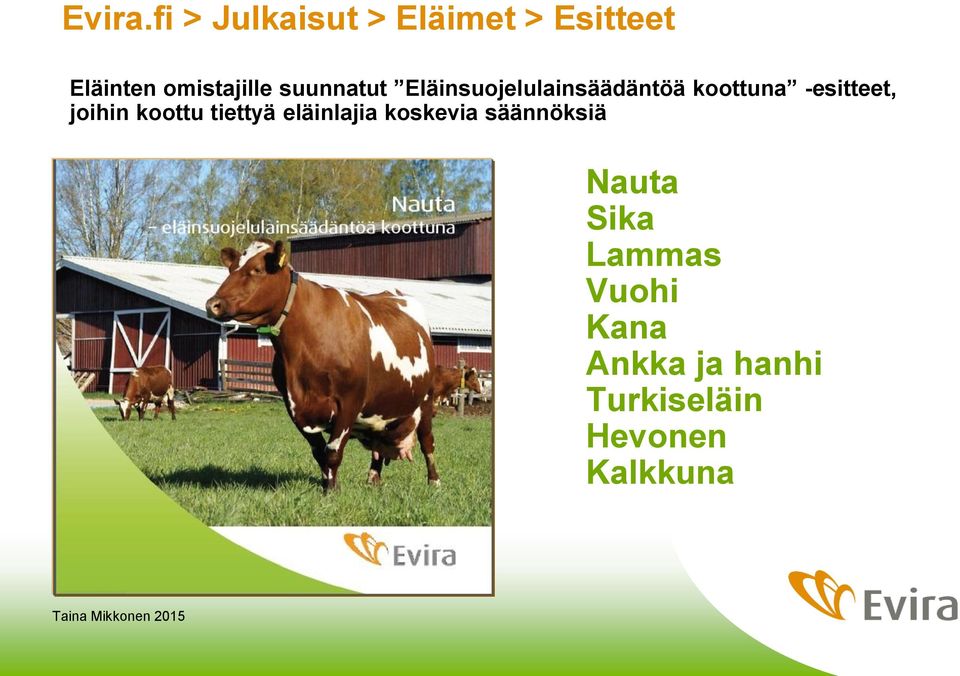 Evira.fi > Julkaisut > Eläimet > Esitteet

Eläinten omistajille suunnatut ”Eläinsuojelulainsäädäntöä koottuna” -esitteet, joihin koottu tiettyä eläinlajia koskevia säännöksiä

Nauta
– eläinsuojelulainsäädäntöä koottuna

Evira

Nauta
Sika
Lammas
Vuohi
Kana
Ankka ja hanhi
Turkiseläin
Hevonen
Kalkkuna

Taina Mikkonen 2015

Evira